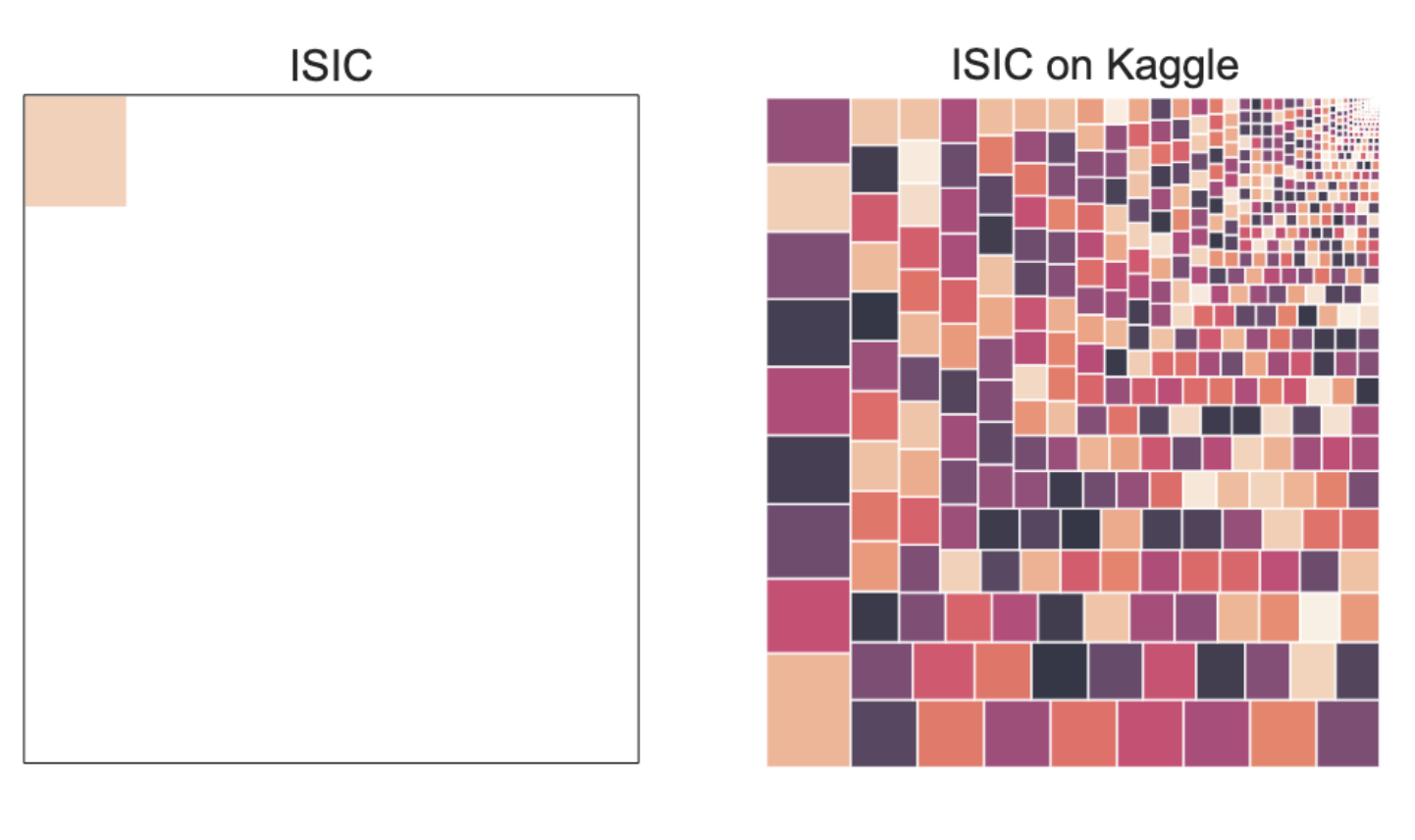 ISIC

ISIC on Kaggle